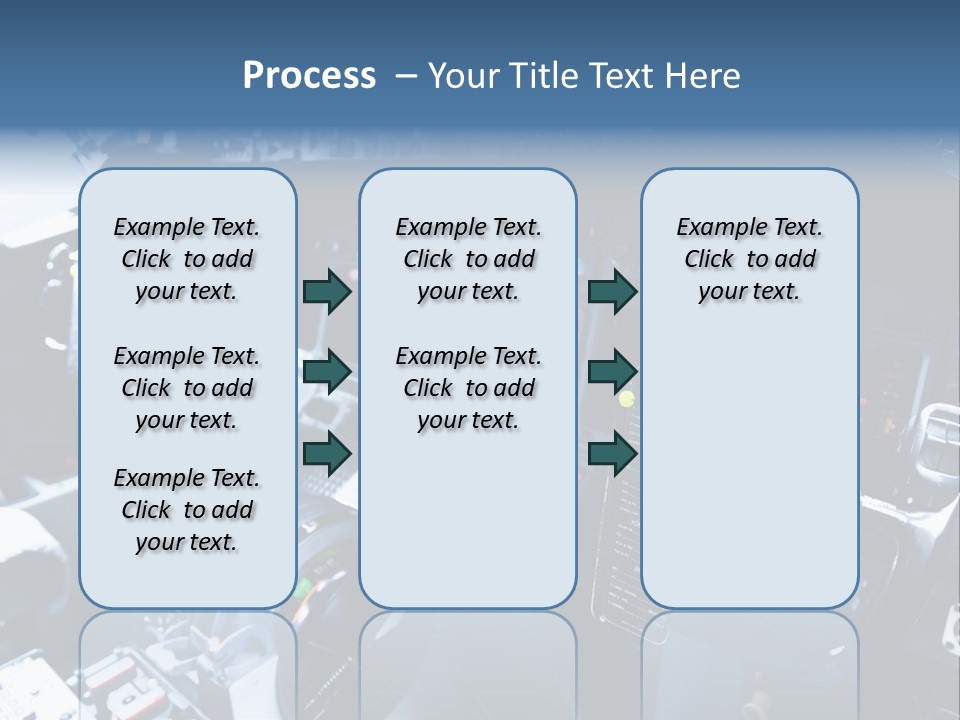 Process – Your Title Text Here

Example Text. Click to add your text.

Example Text. Click to add your text.

Example Text. Click to add your text.

Example Text. Click to add your text.

Example Text. Click to add your text.

Example Text. Click to add your text.